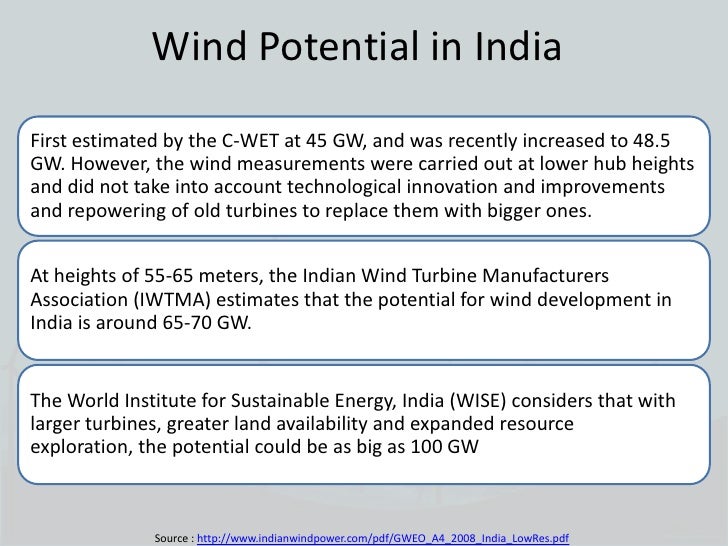 Wind Potential in India

First estimated by the C-WET at 45 GW, and was recently increased to 48.5 GW. However, the wind measurements were carried out at lower hub heights and did not take into account technological innovation and improvements and repowering of old turbines to replace them with bigger ones.

At heights of 55-65 meters, the Indian Wind Turbine Manufacturers Association (IWTMA) estimates that the potential for wind development in India is around 65-70 GW.

The World Institute for Sustainable Energy, India (WISE) considers that with larger turbines, greater land availability and expanded resource exploration, the potential could be as big as 100 GW

Source : http://www.indianwindpower.com/pdf/GWEO_A4_2008_India_LowRes.pdf